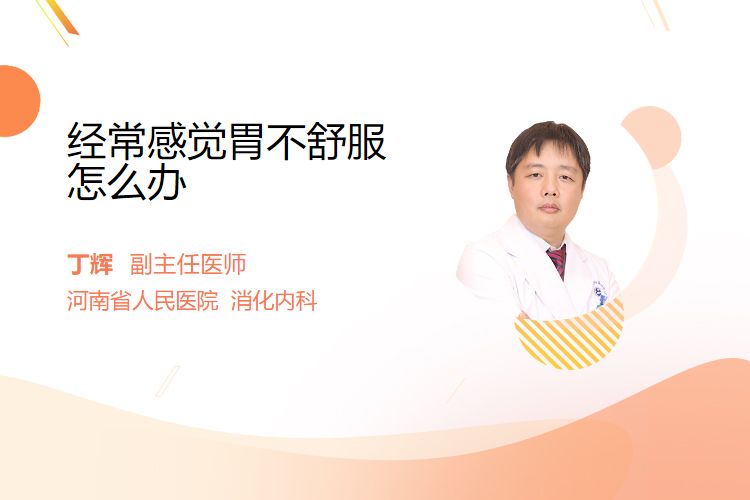 经常感觉胃不舒服怎么办

丁辉 副主任医师
河南省人民医院 消化内科